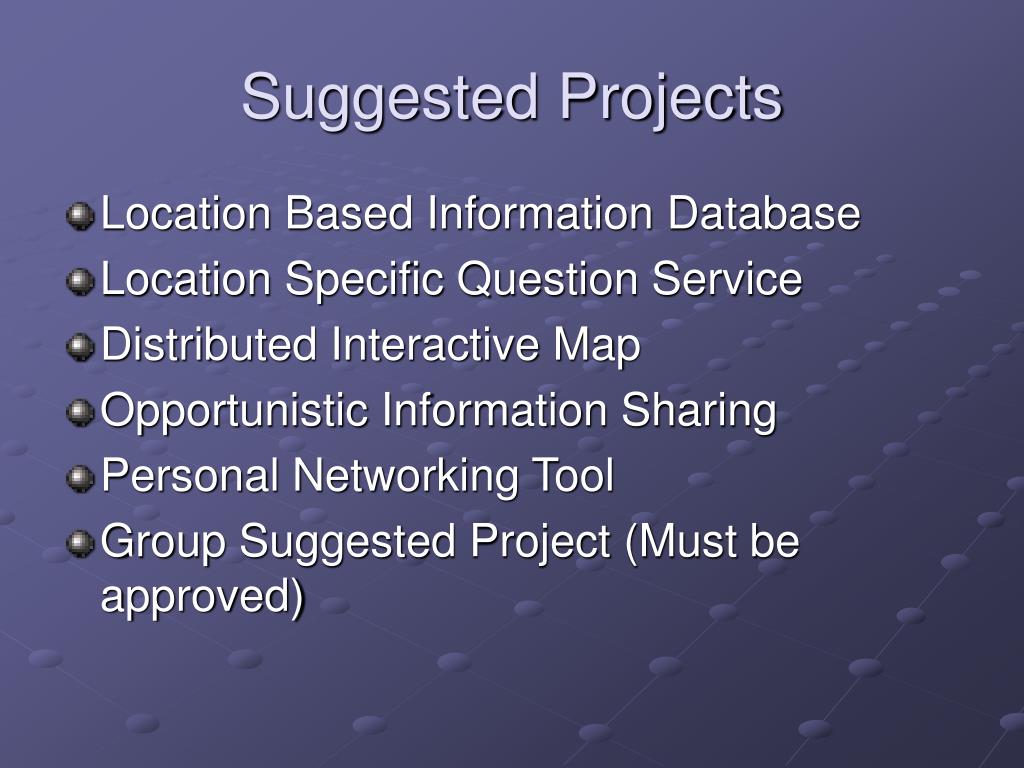 Suggested Projects

Location Based Information Database
Location Specific Question Service
Distributed Interactive Map
Opportunistic Information Sharing
Personal Networking Tool
Group Suggested Project (Must be approved)